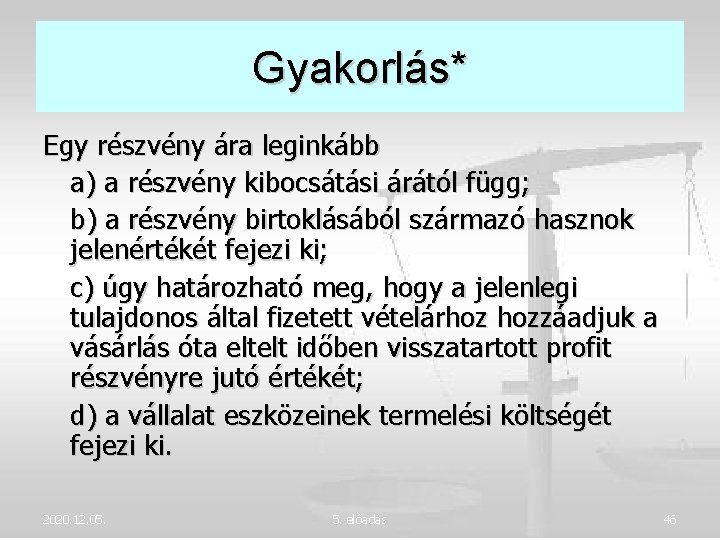 Gyakorlás*

Egy részvény ára leginkább

a) a részvény kibocsátási árától függ;

b) a részvény birtoklásából származó hasznok jelenértékét fejezi ki;

c) úgy határozható meg, hogy a jelenlegi tulajdonos által fizetett vételárhoz hozzáadjuk a vásárlás óta eltelt időben visszatartott profit részvényre jutó értékét;

d) a vállalat eszközeinek termelési költségét fejezi ki.

2020.12.05.

5. előadás

46